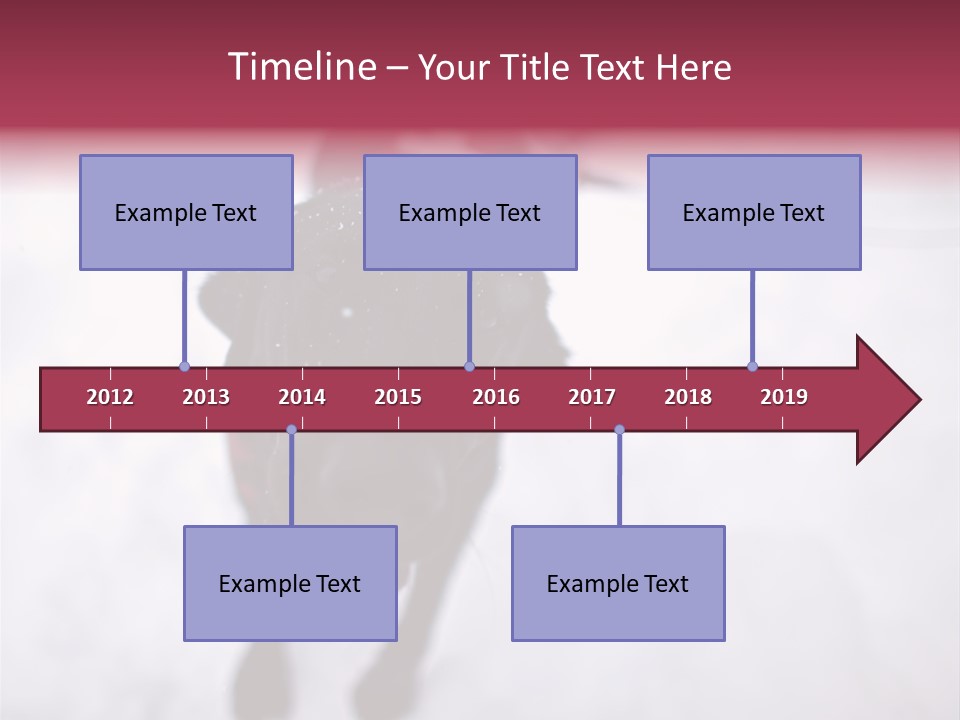 Timeline – Your Title Text Here

Example Text

Example Text

Example Text

2012 2013 2014 2015 2016 2017 2018 2019

Example Text

Example Text